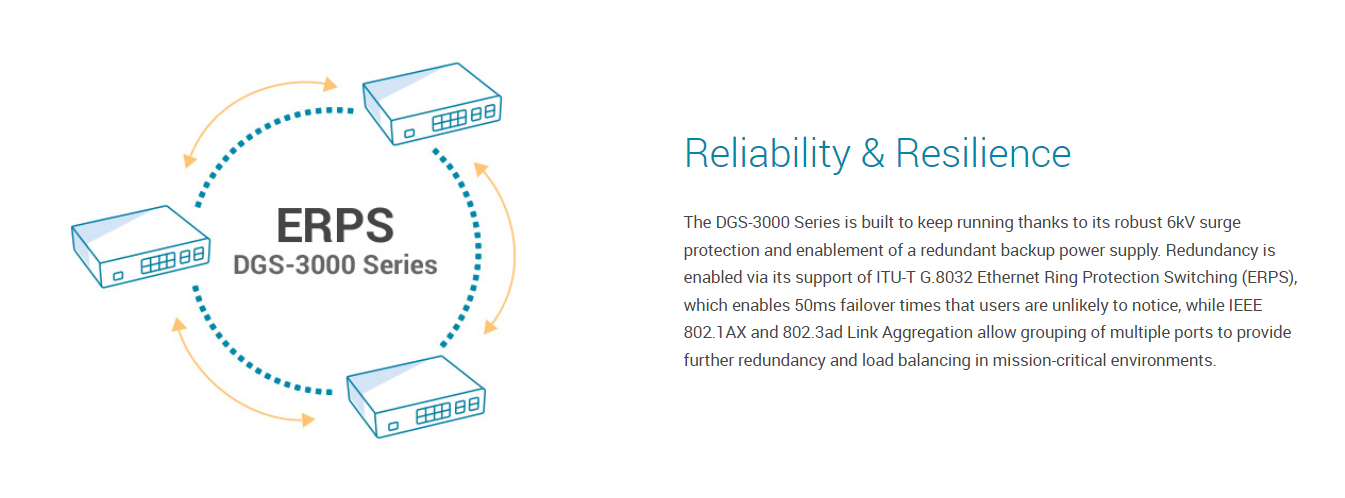 ERPS
DGS-3000 Series

Reliability & Resilience

The DGS-3000 Series is built to keep running thanks to its robust 6kV surge protection and enablement of a redundant backup power supply. Redundancy is enabled via its support of ITU-T G.8032 Ethernet Ring Protection Switching (ERPS), which enables 50ms failover times that users are unlikely to notice, while IEEE 802.1AX and 802.3ad Link Aggregation allow grouping of multiple ports to provide further redundancy and load balancing in mission-critical environments.